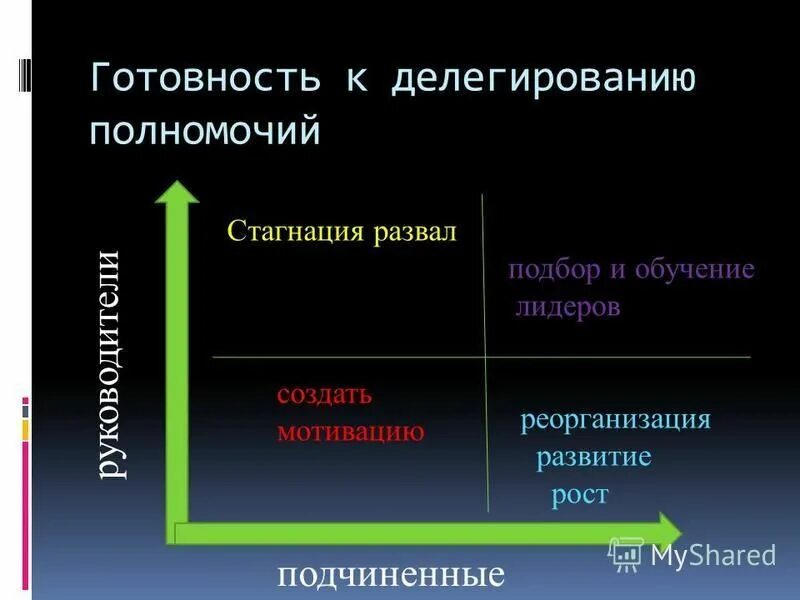 Готовность к делегированию полномочий

руководители

Стагнация развал

подбор и обучение лидеров

создать мотивацию

реорганизация развитие рост

подчиненные

MyShared